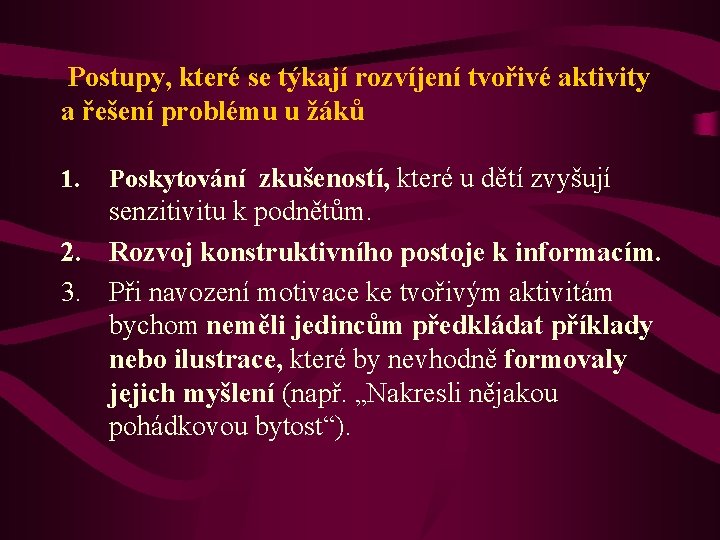 Postupy, které se týkají rozvíjení tvořivé aktivity a řešení problému u žáků

1. Poskytování zkušeností, které u dětí zvyšují senzitivitu k podnětům.

2. Rozvoj konstruktivního postoje k informacím.

3. Při navození motivace ke tvořivým aktivitám bychom neměli jedincům předkládat příklady nebo ilustrace, které by nevhodně formovaly jejich myšlení (např. „Nakresli nějakou pohádkovou bytost“).